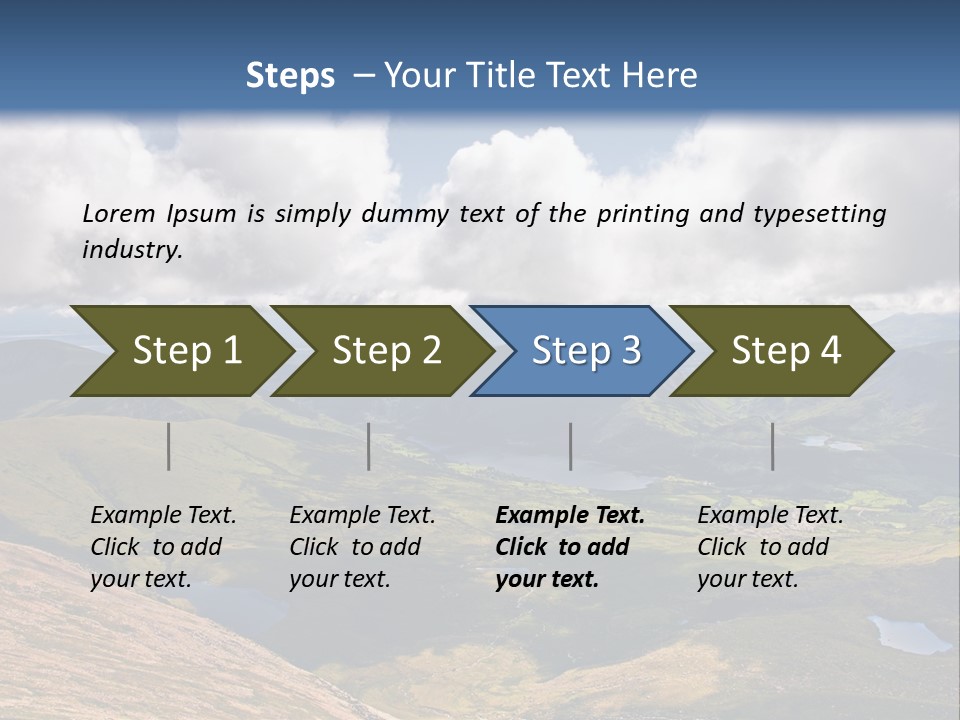 Steps – Your Title Text Here

Lorem Ipsum is simply dummy text of the printing and typesetting industry.

Step 1

Step 2

Step 3

Step 4

Example Text. Click to add your text.

Example Text. Click to add your text.

Example Text. Click to add your text.

Example Text. Click to add your text.